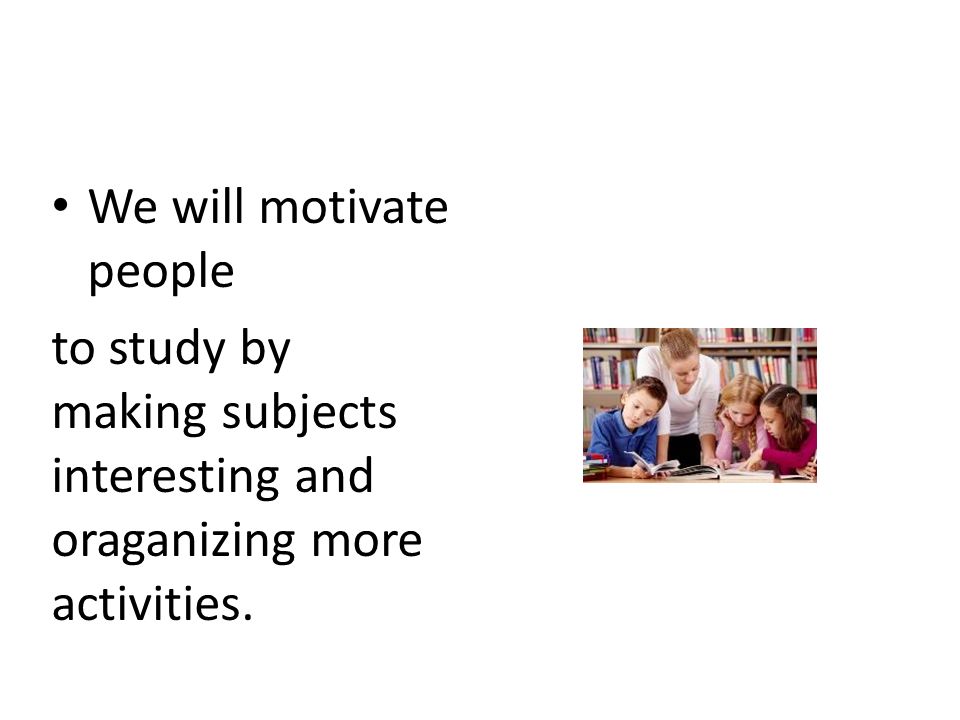 • We will motivate people

to study by making subjects interesting and oraganizing more activities.